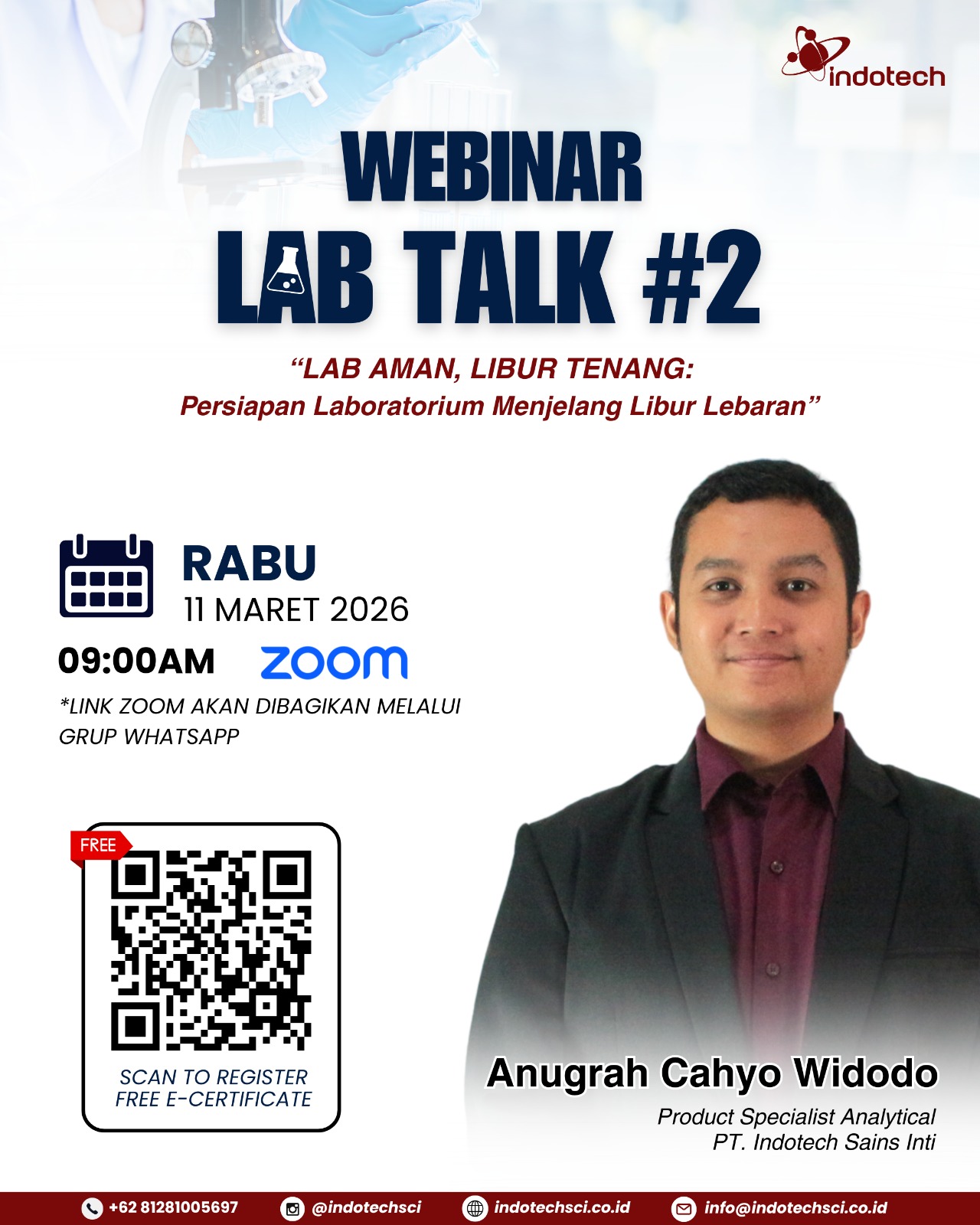 indotech

WEBINAR
LAB TALK #2

“LAB AMAN, LIBUR TENANG:
Persiapan Laboratorium Menjelang Libur Lebaran”

RABU
11 MARET 2026

09:00AM zoom

*LINK ZOOM AKAN DIBAGIKAN MELALUI GRUP WHATSAPP

FREE

SCAN TO REGISTER
FREE E-CERTIFICATE

Anugrah Cahyo Widodo
Product Specialist Analytical
PT. Indotech Sains Inti

+62 81281005697 @indotechsci indotechsci.co.id info@indotechsci.co.id